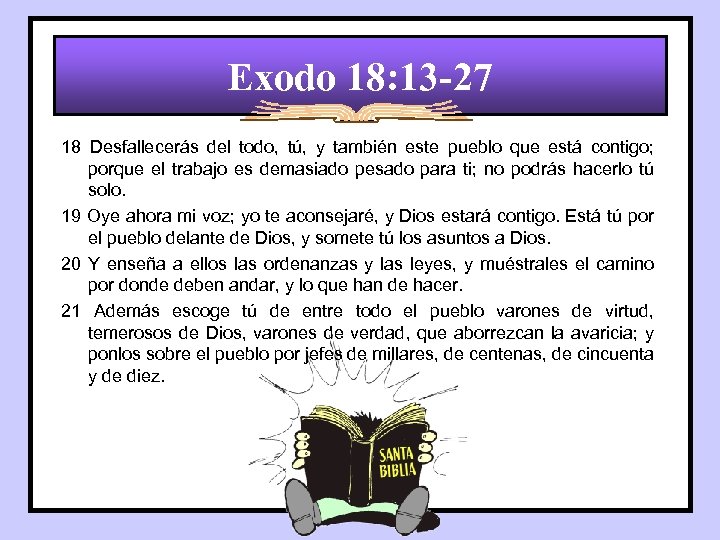 Exodo 18:13-27

18 Desfallecerás del todo, tú, y también este pueblo que está contigo; porque el trabajo es demasiado pesado para ti; no podrás hacerlo tú solo.

19 Oye ahora mi voz; yo te aconsejaré, y Dios estará contigo. Está tú por el pueblo delante de Dios, y somete tú los asuntos a Dios.

20 Y enseña a ellos las ordenanzas y las leyes, y muéstrales el camino por donde deben andar, y lo que han de hacer.

21 Además escoge tú de entre todo el pueblo varones de virtud, temerosos de Dios, varones de verdad, que aborrezcan la avaricia; y ponlos sobre el pueblo por jefes de millares, de centenas, de cincuenta y de diez.

SANTA BIBLIA